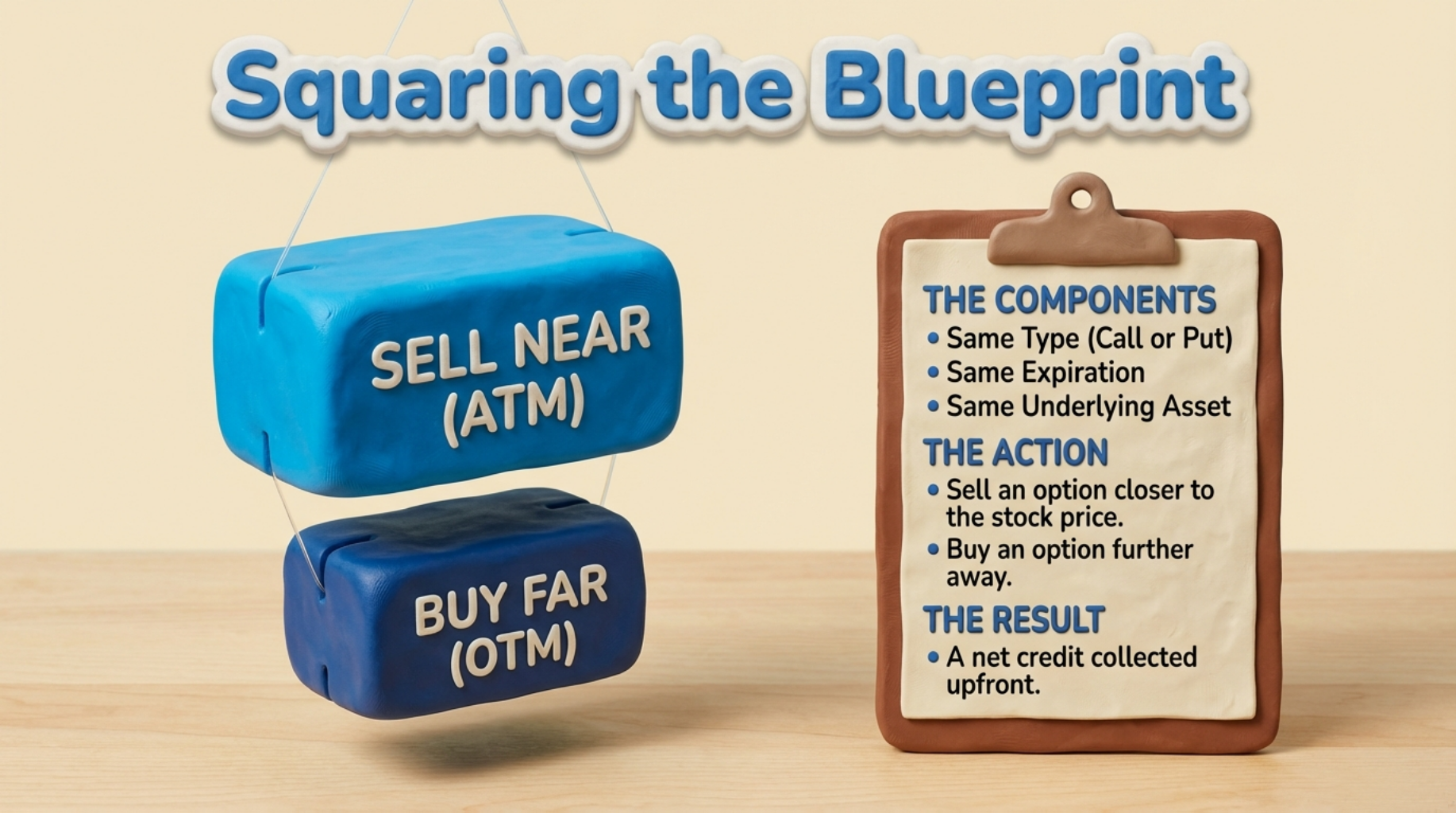 Squaring the Blueprint

SELL NEAR
(ATM)

BUY FAR
(OTM)

THE COMPONENTS
• Same Type (Call or Put)
• Same Expiration
• Same Underlying Asset

THE ACTION
• Sell an option closer to the stock price.
• Buy an option further away.

THE RESULT
• A net credit collected upfront.